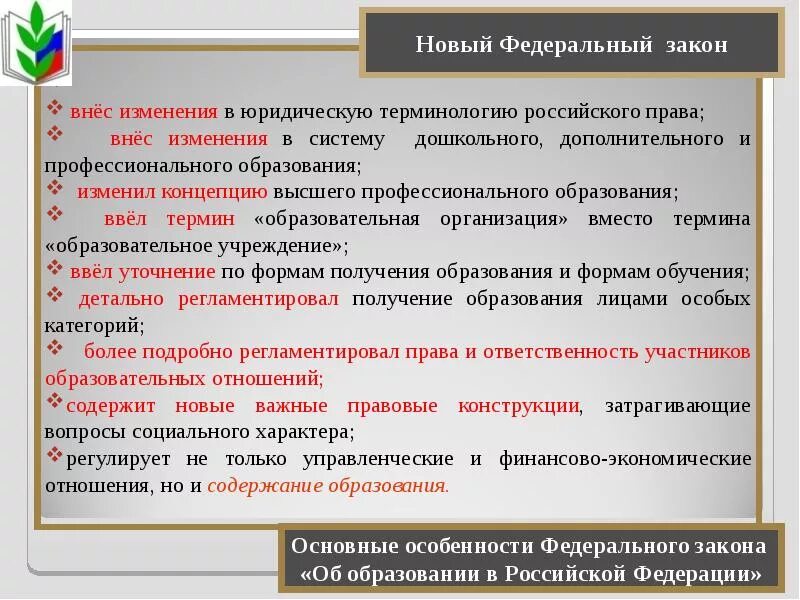 Новый Федеральный закон

❖ внёс изменения в юридическую терминологию российского права;
❖ внёс изменения в систему дошкольного, дополнительного и профессионального образования;
❖ изменил концепцию высшего профессионального образования;
❖ ввёл термин «образовательная организация» вместо термина «образовательное учреждение»;
❖ ввёл уточнение по формам получения образования и формам обучения;
❖ детально регламентировал получение образования лицами особых категорий;
❖ более подробно регламентировал права и ответственность участников образовательных отношений;
❖ содержит новые важные правовые конструкции, затрагивающие вопросы социального характера;
❖ регулирует не только управленческие и финансово-экономические отношения, но и содержание образования.

Основные особенности Федерального закона «Об образовании в Российской Федерации»